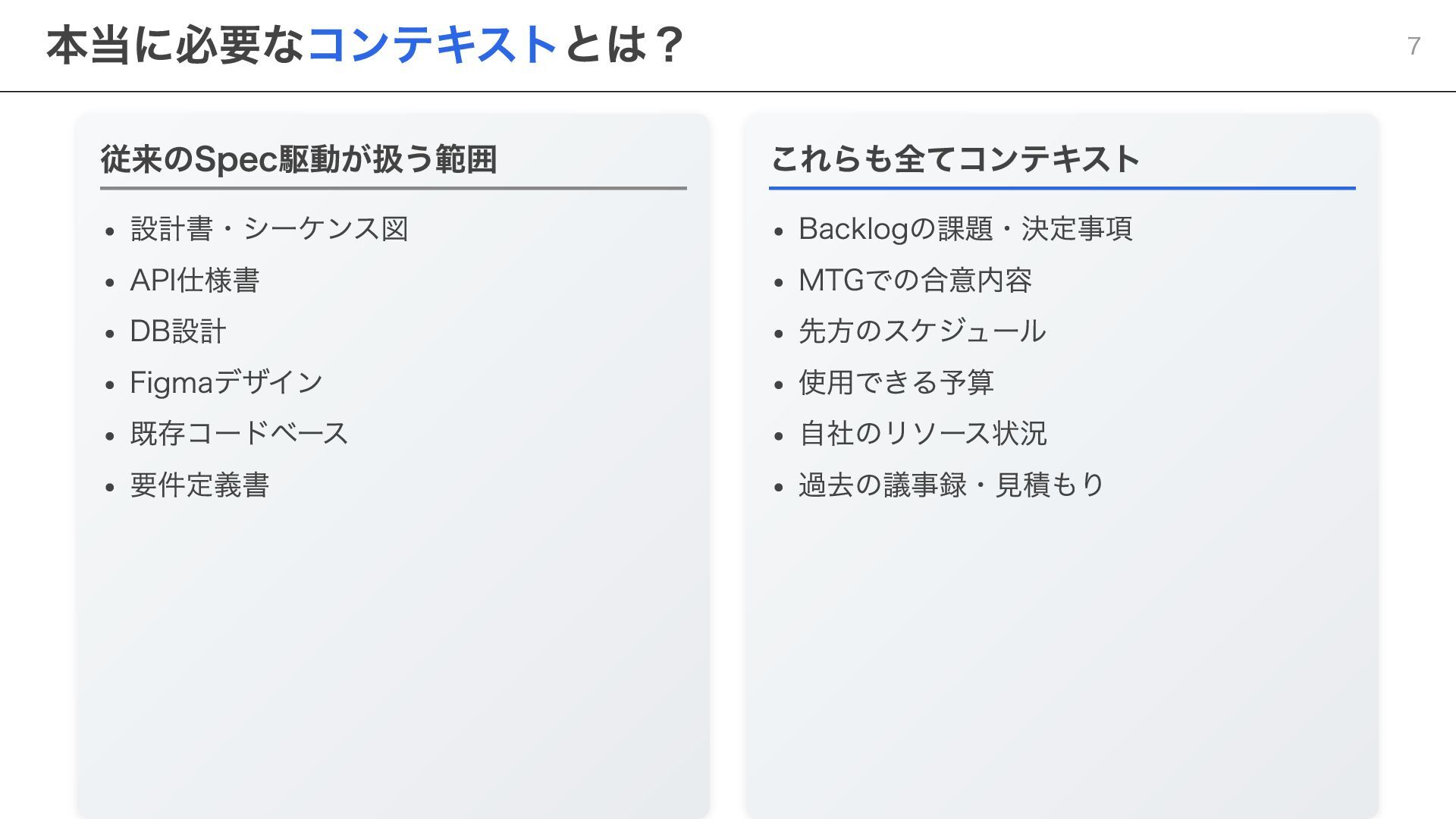 本当に必要なコンテキストとは？

7

従来のSpec駆動が扱う範囲

- 設計書・シーケンス図
- API仕様書
- DB設計
- Figmaデザイン
- 既存コードベース
- 要件定義書

これらも全てコンテキスト

- Backlogの課題・決定事項
- MTGでの合意内容
- 先方のスケジュール
- 使用できる予算
- 自社のリソース状況
- 過去の議事録・見積もり